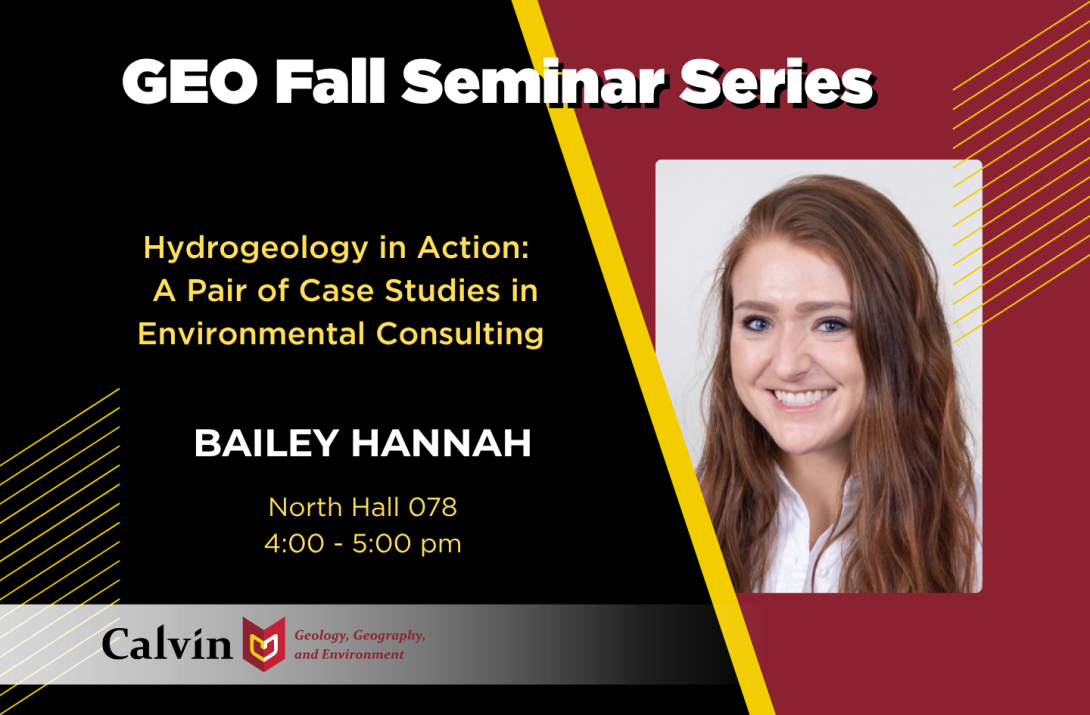 GEO Fall Seminar Series

Hydrogeology in Action: A Pair of Case Studies in Environmental Consulting

BAILEY HANNAH

North Hall 078
4:00 - 5:00 pm

Calvin Geology, Geography, and Environment